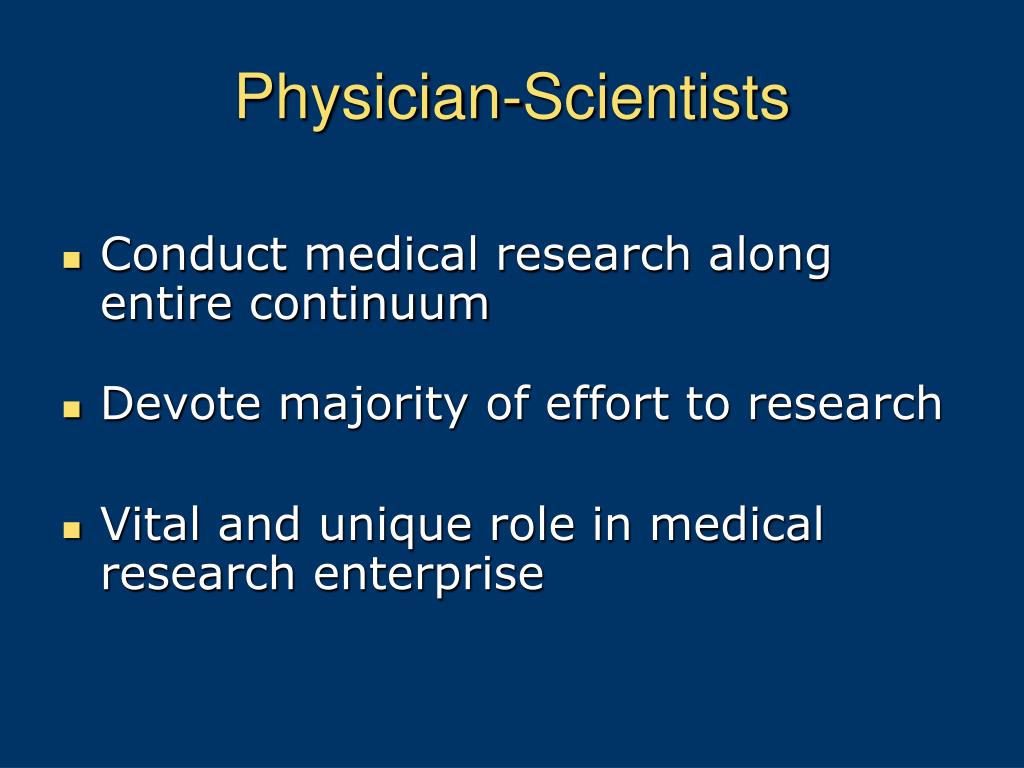 Physician-Scientists

- Conduct medical research along entire continuum
- Devote majority of effort to research
- Vital and unique role in medical research enterprise